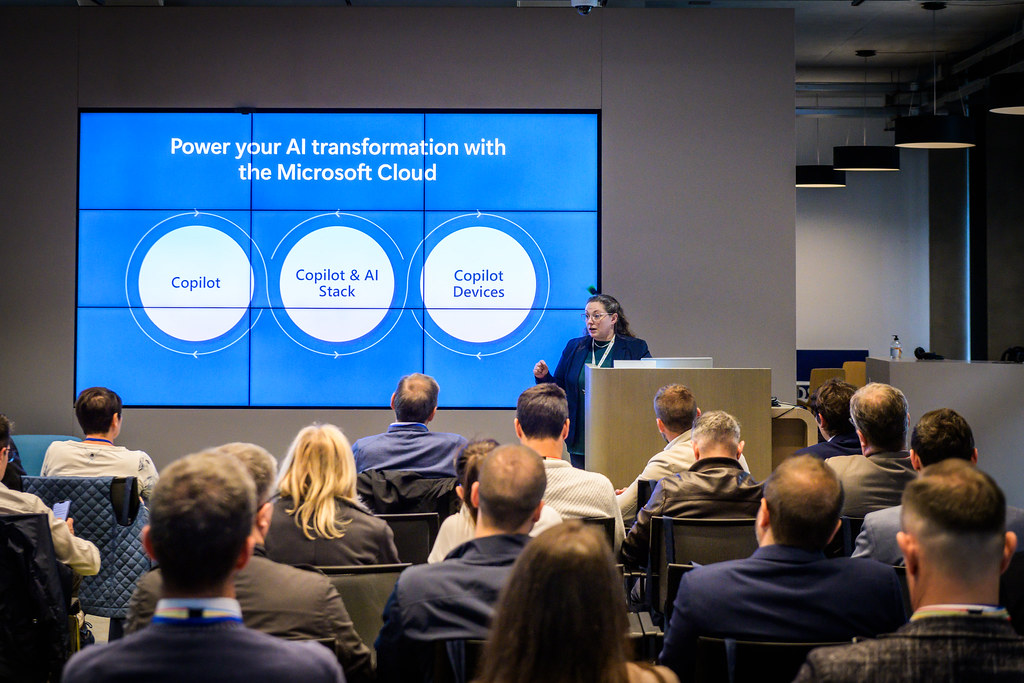 Power your AI transformation with the Microsoft Cloud

Copilot

Copilot & AI Stack

Copilot Devices